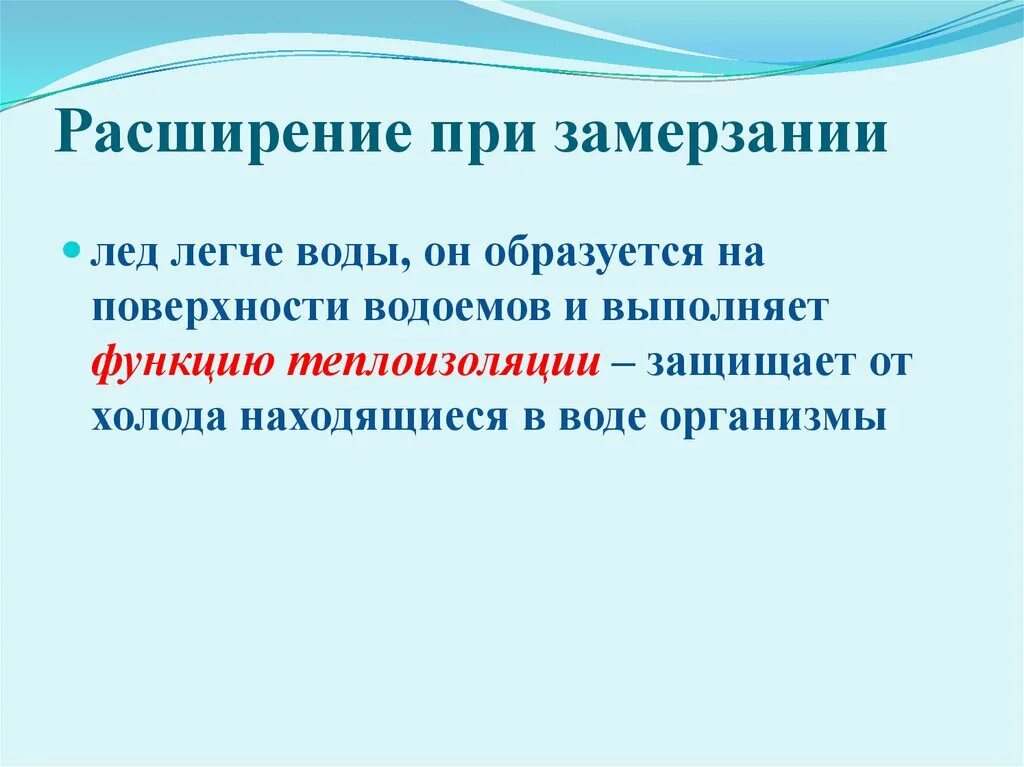 Расширение при замерзании

лед легче воды, он образуется на поверхности водоемов и выполняет функцию теплоизоляции – защищает от холода находящиеся в воде организмы